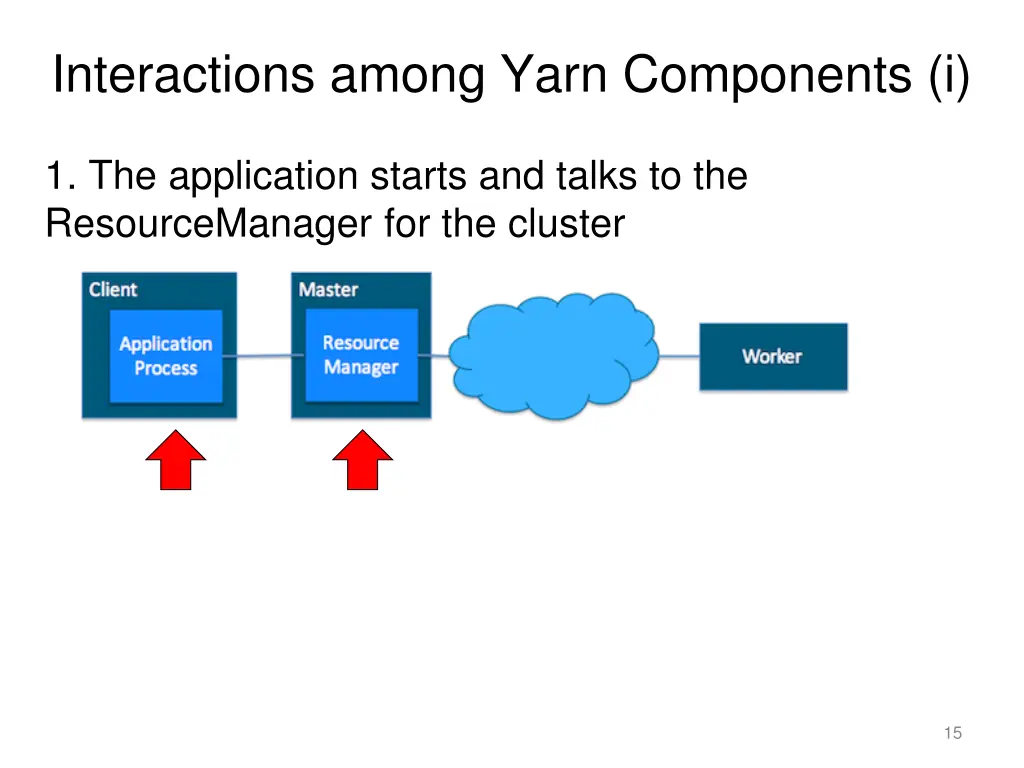 Interactions among Yarn Components (i)

1. The application starts and talks to the ResourceManager for the cluster

Client

Application Process

Master

Resource Manager

Worker

15